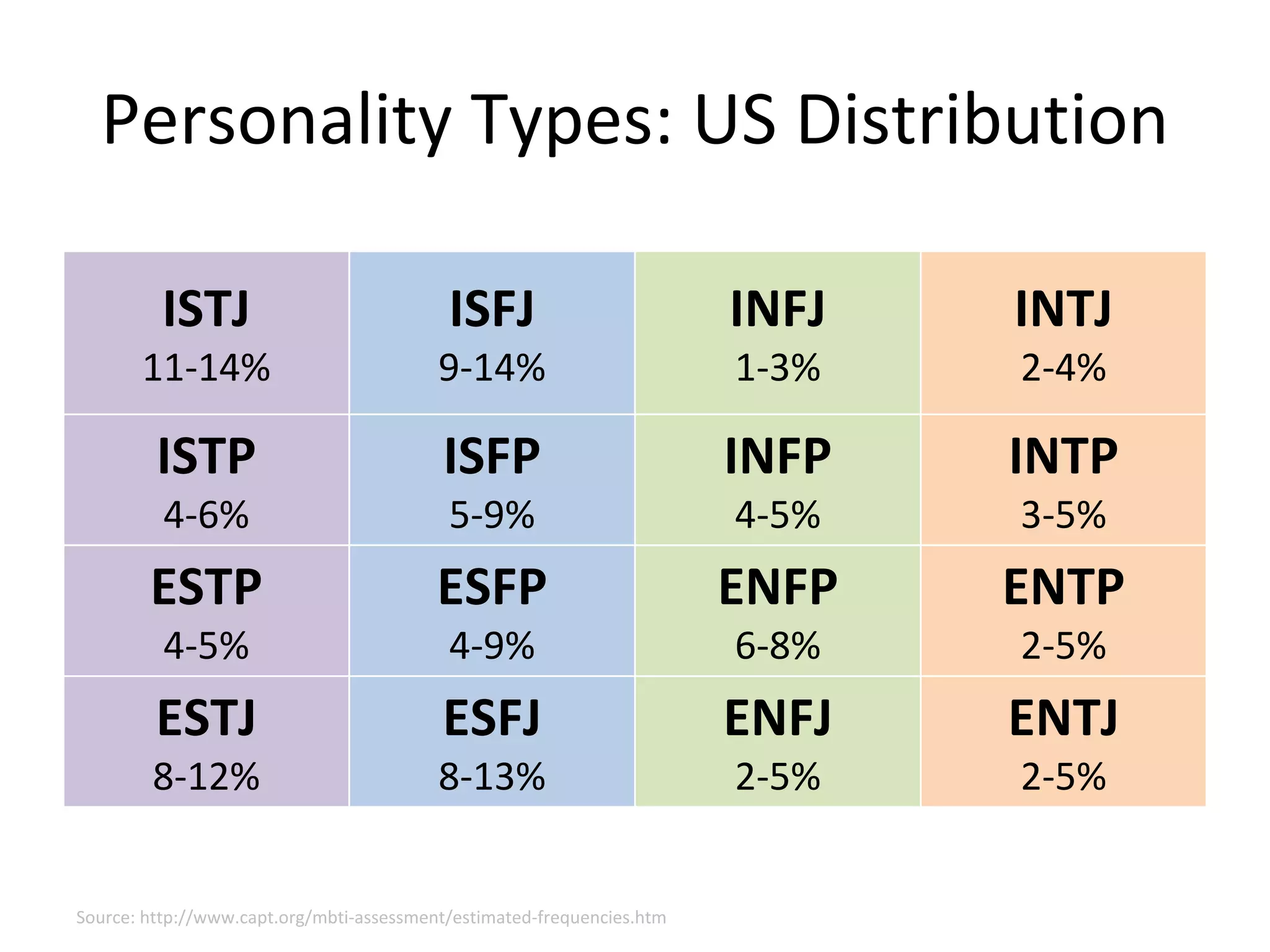 Personality Types: US Distribution

| ISTJ 11-14% | ISFJ 9-14% | INFJ 1-3% | INTJ 2-4% |
|---|---|---|---|
| ISTP 4-6% | ISFP 5-9% | INFP 4-5% | INTP 3-5% |
| ESTP 4-5% | ESFP 4-9% | ENFP 6-8% | ENTP 2-5% |
| ESTJ 8-12% | ESFJ 8-13% | ENFJ 2-5% | ENTJ 2-5% |

Source: http://www.capt.org/mbti-assessment/estimated-frequencies.htm